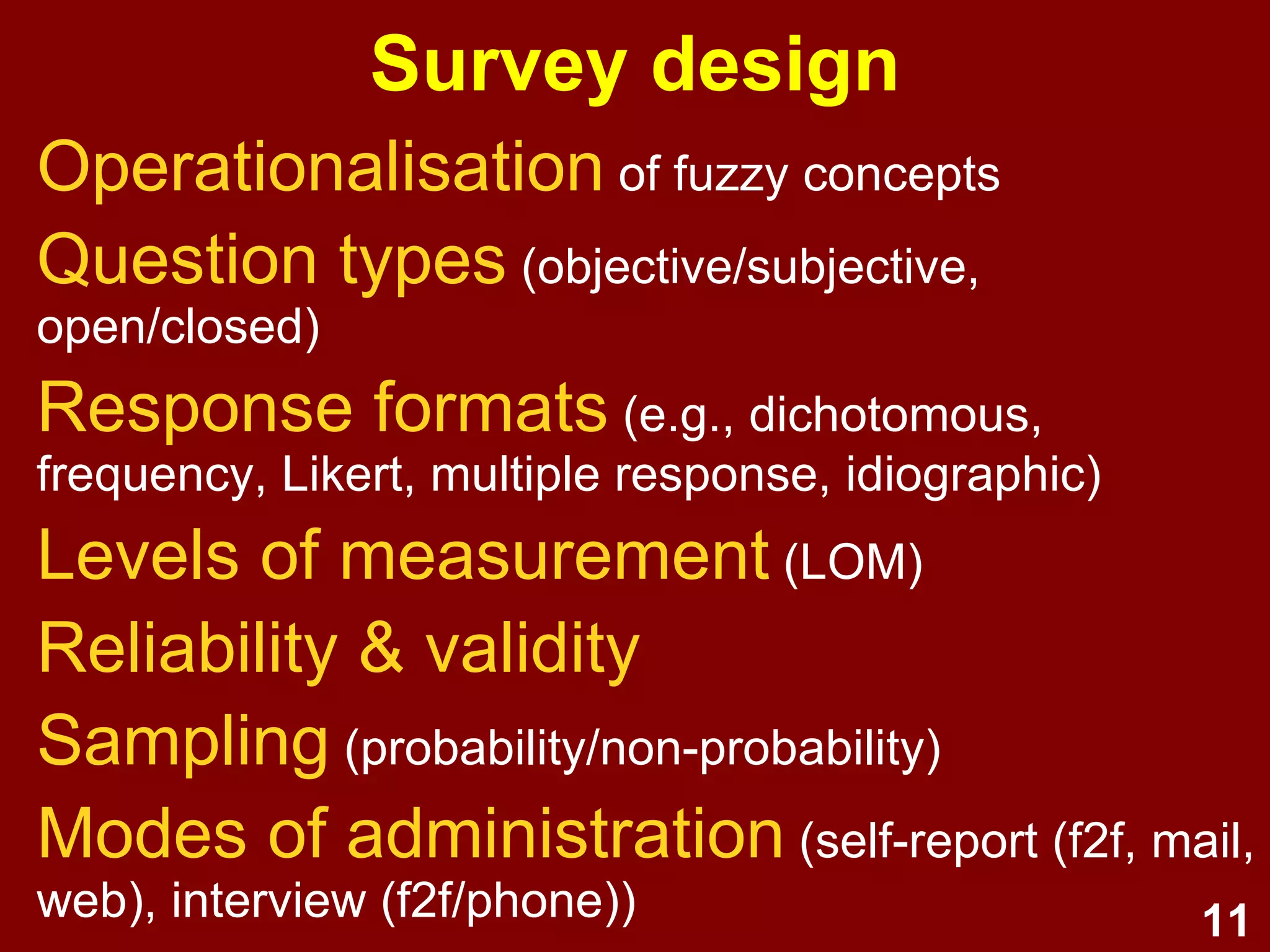 Survey design

Operationalisation of fuzzy concepts

Question types (objective/subjective, open/closed)

Response formats (e.g., dichotomous, frequency, Likert, multiple response, idiographic)

Levels of measurement (LOM)

Reliability & validity

Sampling (probability/non-probability)

Modes of administration (self-report (f2f, mail, web), interview (f2f/phone))

11